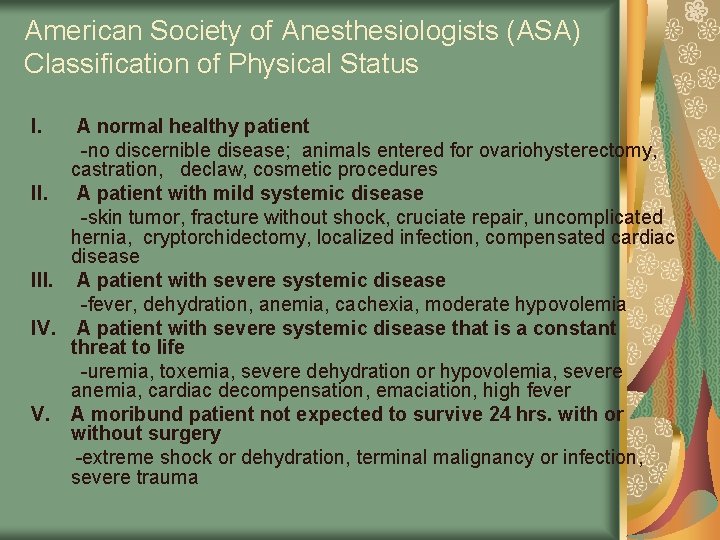 American Society of Anesthesiologists (ASA) Classification of Physical Status

I. A normal healthy patient
-no discernible disease; animals entered for ovariohysterectomy, castration, declaw, cosmetic procedures

II. A patient with mild systemic disease
-skin tumor, fracture without shock, cruciate repair, uncomplicated hernia, cryptorchidectomy, localized infection, compensated cardiac disease

III. A patient with severe systemic disease
-fever, dehydration, anemia, cachexia, moderate hypovolemia

IV. A patient with severe systemic disease that is a constant threat to life
-uremia, toxemia, severe dehydration or hypovolemia, severe anemia, cardiac decompensation, emaciation, high fever

V. A moribund patient not expected to survive 24 hrs. with or without surgery
-extreme shock or dehydration, terminal malignancy or infection, severe trauma